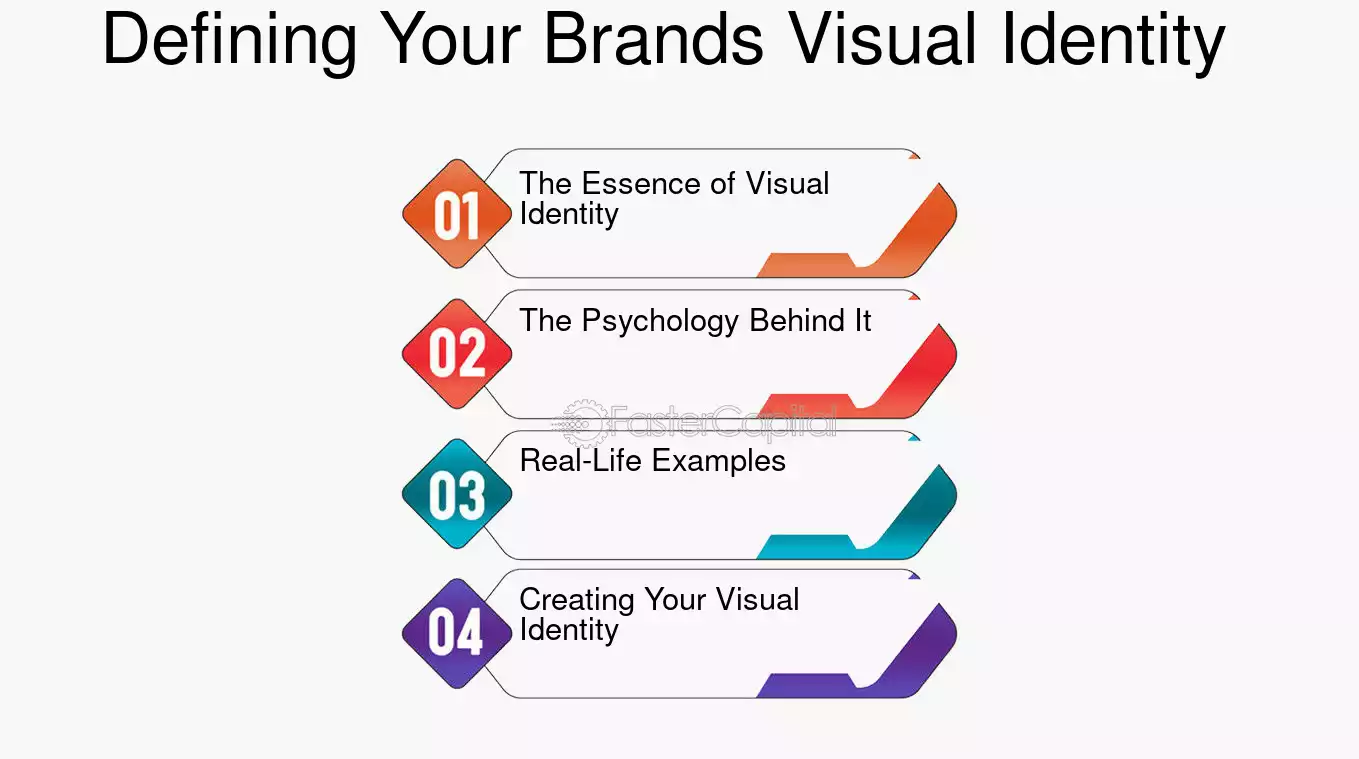 Defining Your Brands Visual Identity

01 The Essence of Visual Identity

02 The Psychology Behind It

FasterCapital

03 Real-Life Examples

04 Creating Your Visual Identity